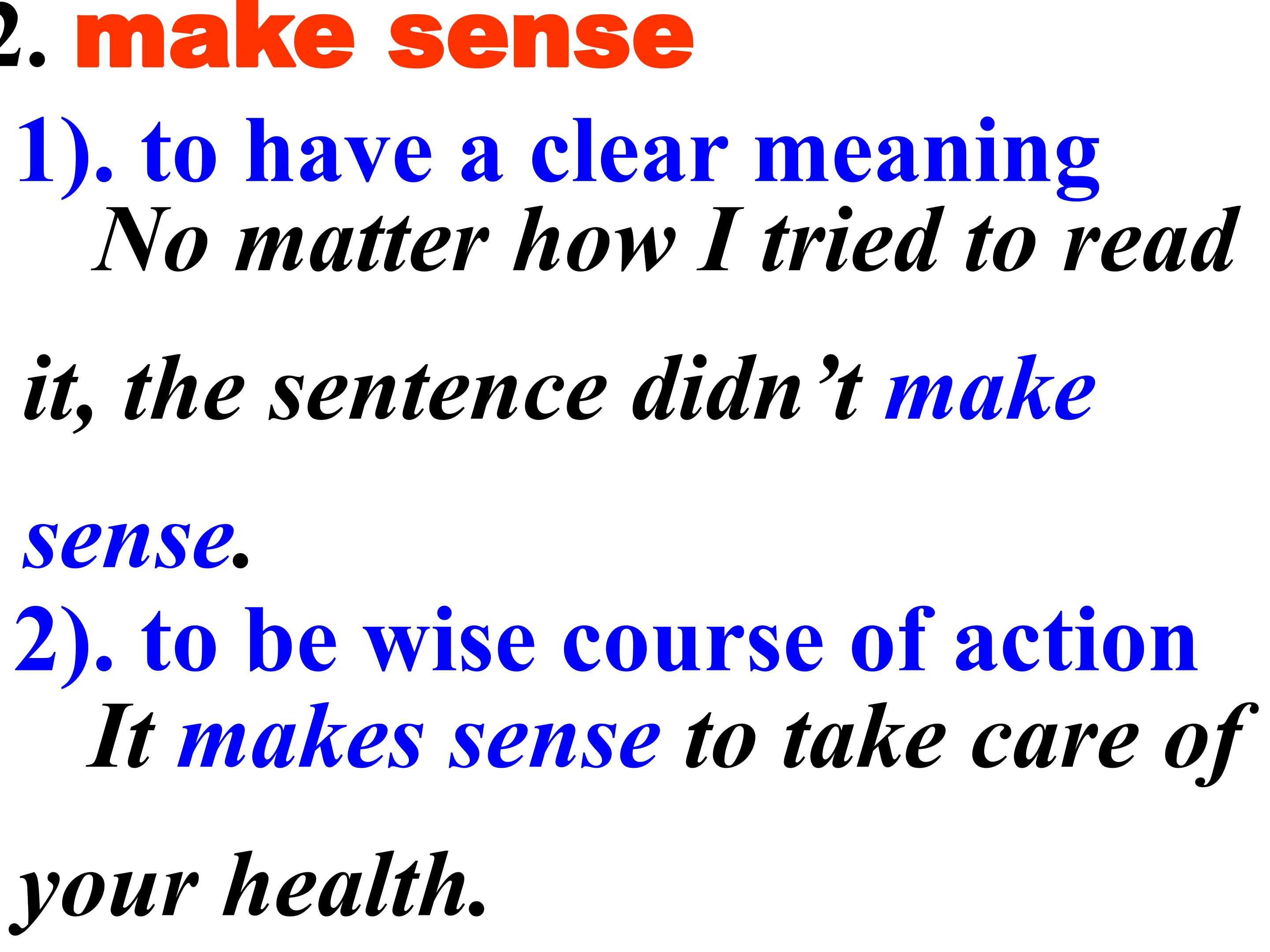 2. make sense

1). to have a clear meaning

No matter how I tried to read it, the sentence didn't make sense.

2). to be wise course of action

It makes sense to take care of your health.